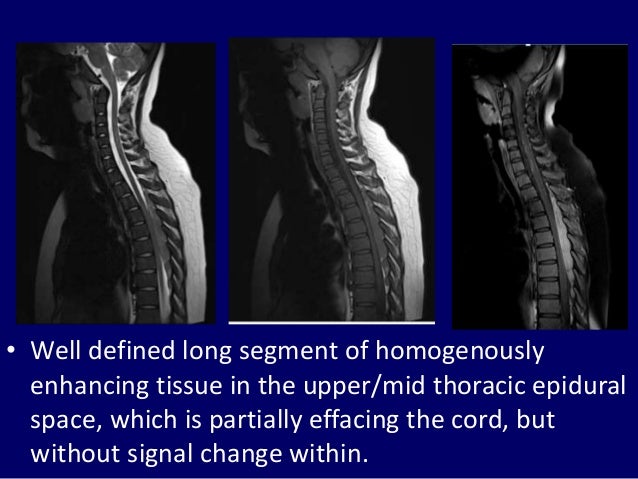 • Well defined long segment of homogenously enhancing tissue in the upper/mid thoracic epidural space, which is partially effacing the cord, but without signal change within.